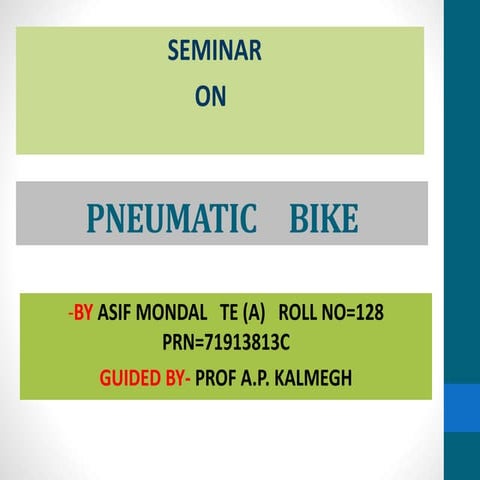 SEMINAR
ON

PNEUMATIC BIKE

-BY ASIF MONDAL TE (A) ROLL NO=128
PRN=71913813C
GUIDED BY- PROF A.P. KALMEGH